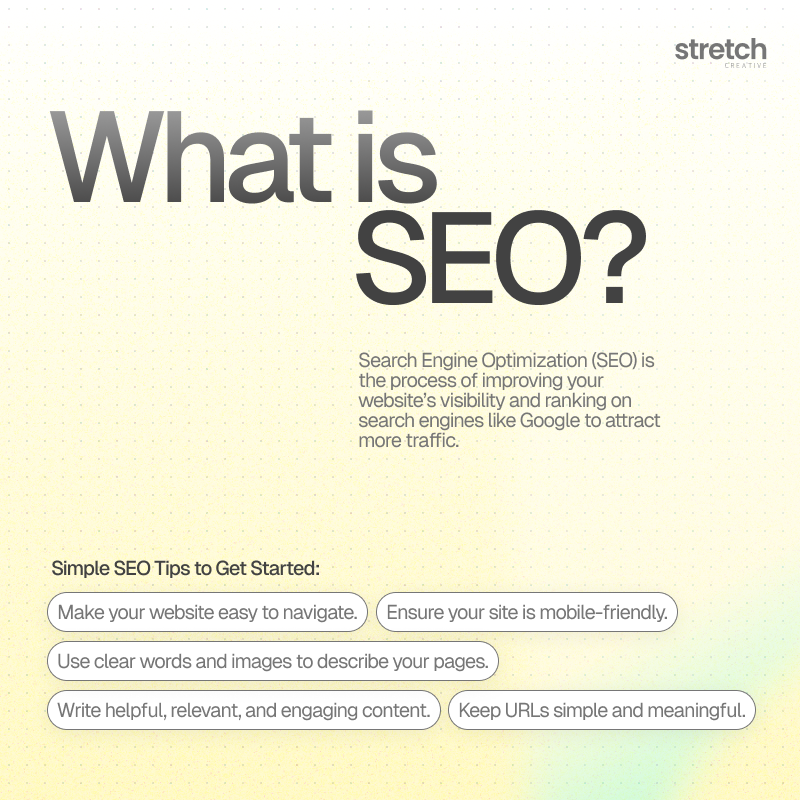 stretch
CREATIVE

What is SEO?

Search Engine Optimization (SEO) is the process of improving your website's visibility and ranking on search engines like Google to attract more traffic.

Simple SEO Tips to Get Started:

Make your website easy to navigate.

Ensure your site is mobile-friendly.

Use clear words and images to describe your pages.

Write helpful, relevant, and engaging content.

Keep URLs simple and meaningful.